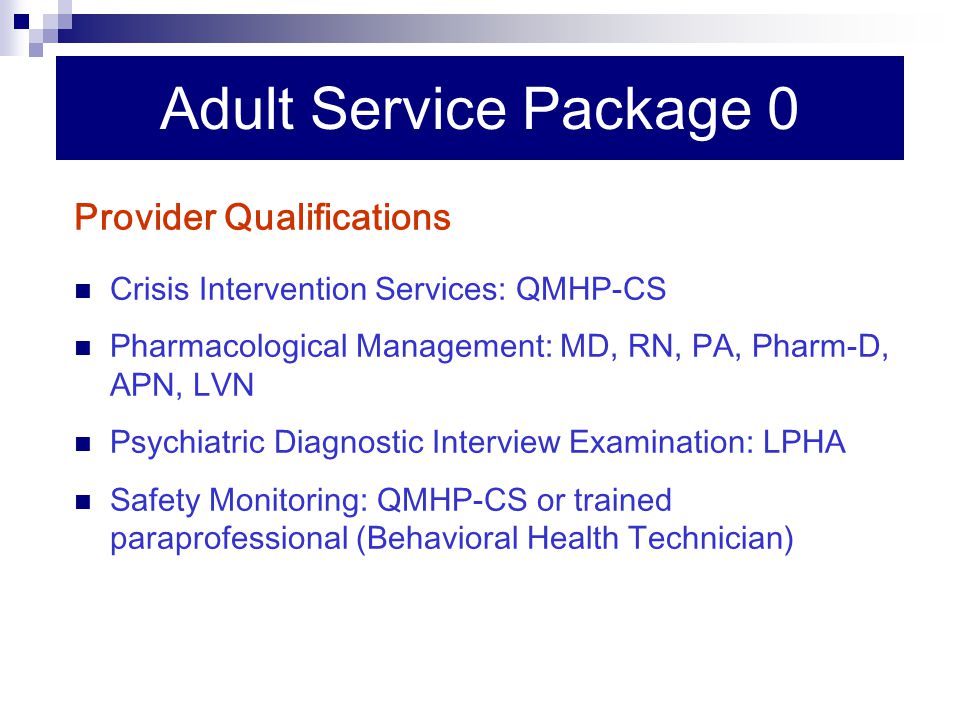 Adult Service Package 0

Provider Qualifications

- Crisis Intervention Services: QMHP-CS
- Pharmacological Management: MD, RN, PA, Pharm-D, APN, LVN
- Psychiatric Diagnostic Interview Examination: LPHA
- Safety Monitoring: QMHP-CS or trained paraprofessional (Behavioral Health Technician)